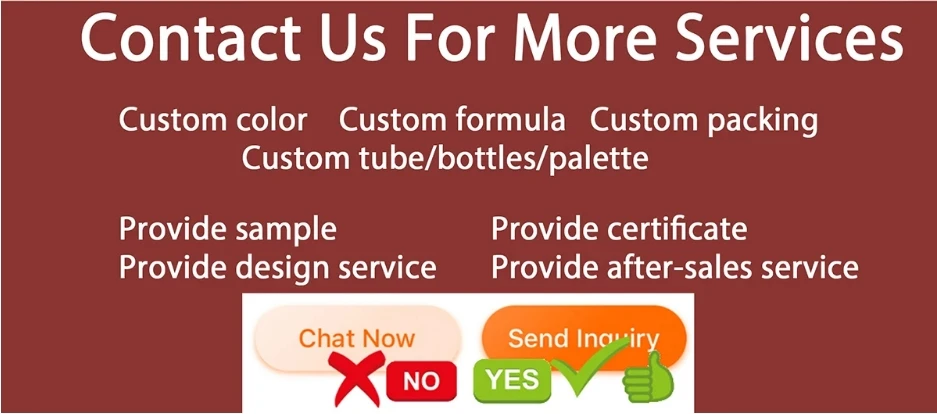 Contact Us For More Services

Custom color Custom formula Custom packing
Custom tube/bottles/palette

Provide sample
Provide design service

Provide certificate
Provide after-sales service

Chat Now
Send Inquiry
NO
YES